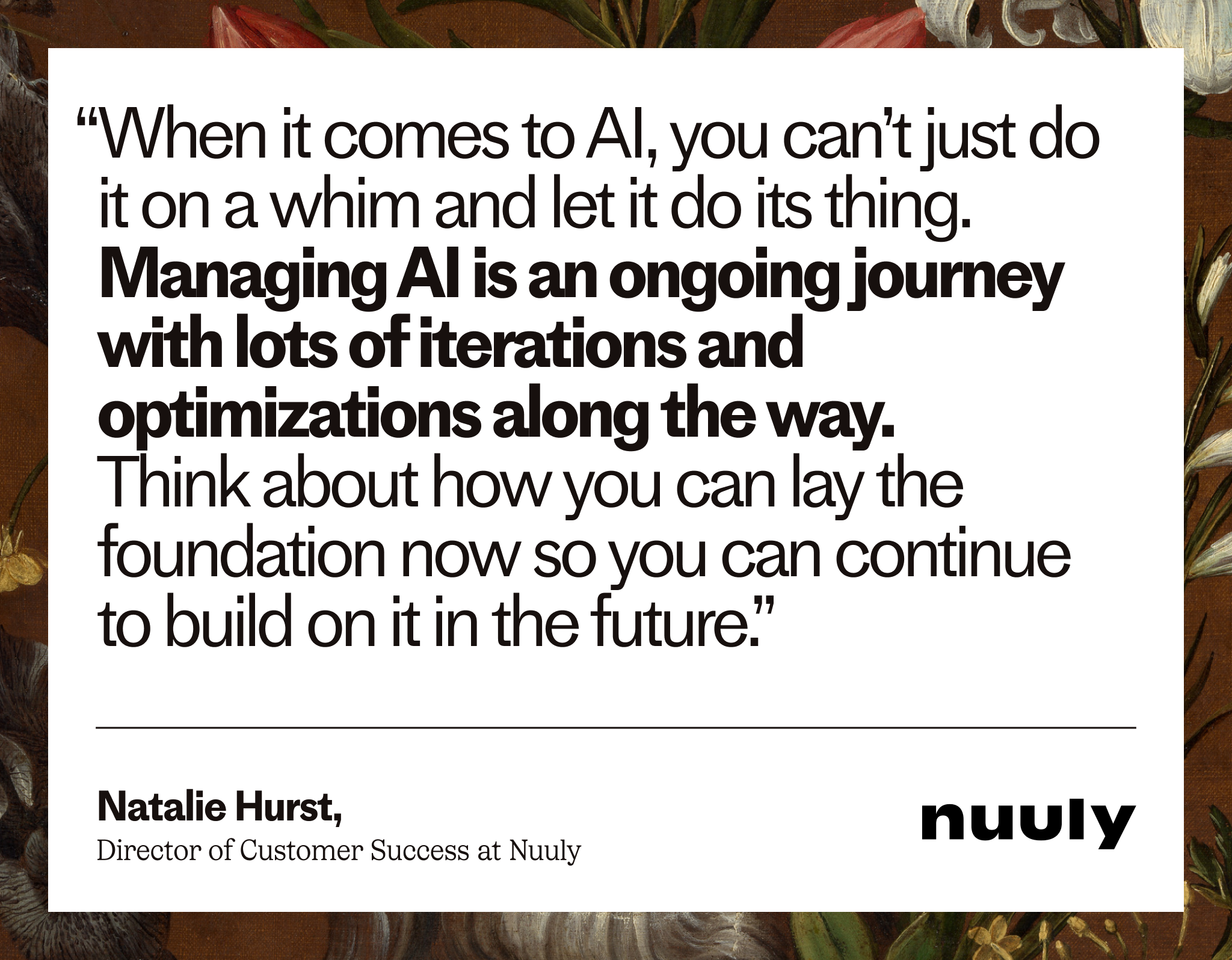 “When it comes to AI, you can’t just do it on a whim and let it do its thing. Managing AI is an ongoing journey with lots of iterations and optimizations along the way. Think about how you can lay the foundation now so you can continue to build on it in the future.”

Natalie Hurst,
Director of Customer Success at Nuuly

nuuly